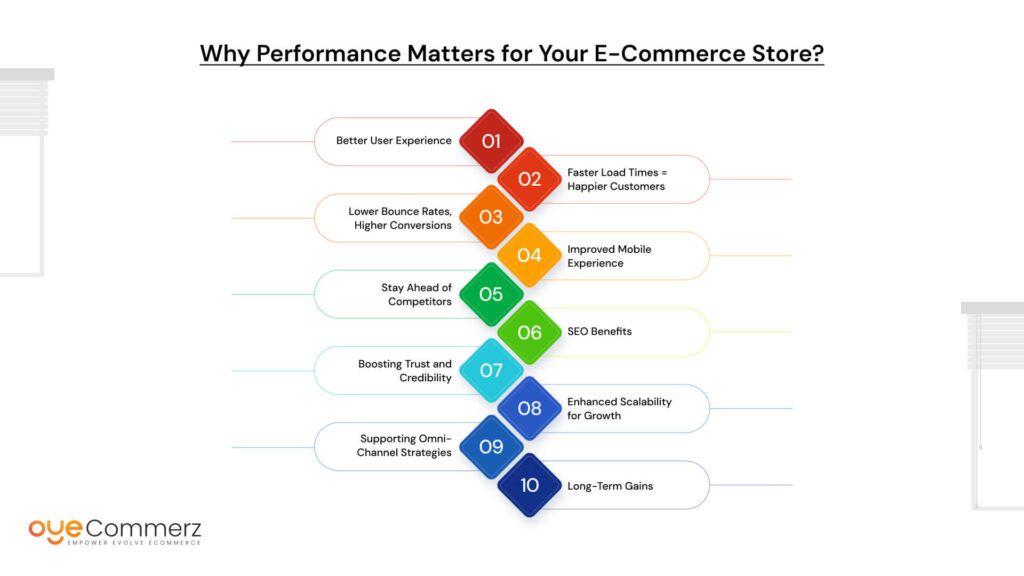 Why Performance Matters for Your E-Commerce Store?

Better User Experience
01
02
Faster Load Times = Happier Customers
Lower Bounce Rates, Higher Conversions
03
04
Improved Mobile Experience
Stay Ahead of Competitors
05
06
SEO Benefits
Boosting Trust and Credibility
07
08
Enhanced Scalability for Growth
Supporting Omni-Channel Strategies
09
10
Long-Term Gains

oyeCommerz
EMPOWER EVOLVE ECOMMERCE